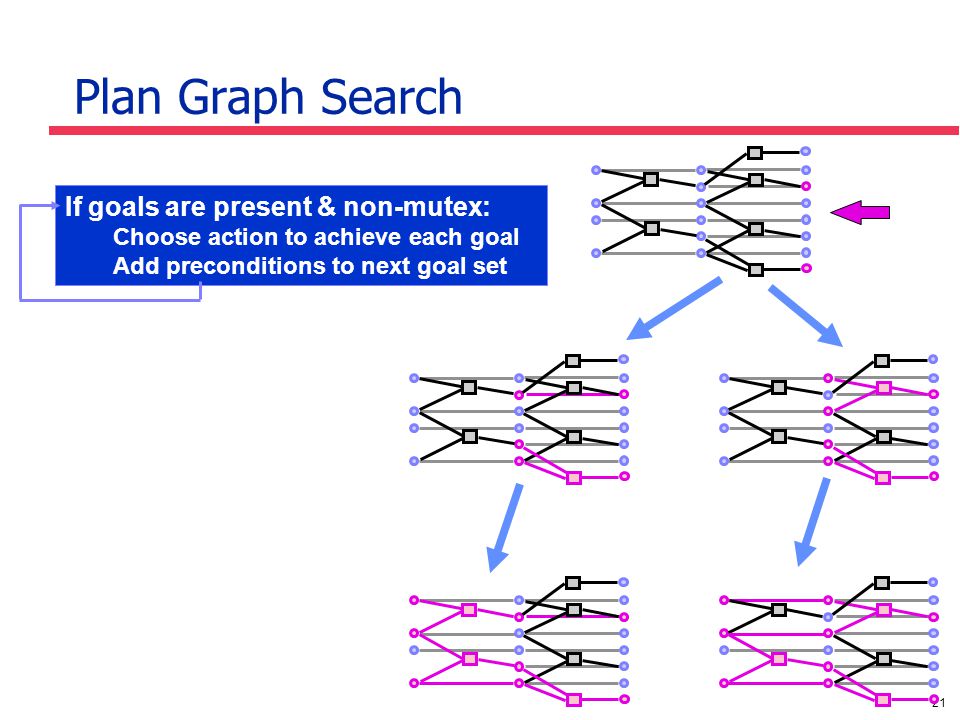 Plan Graph Search

If goals are present & non-mutex:
Choose action to achieve each goal
Add preconditions to next goal set

21